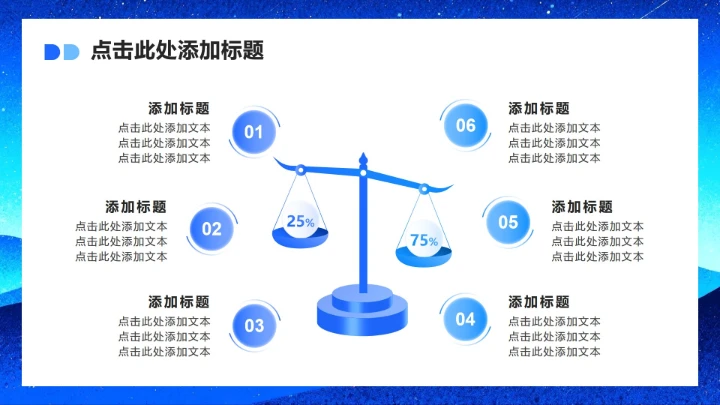 点击此处添加标题

添加标题
点击此处添加文本
点击此处添加文本
点击此处添加文本

01

添加标题
点击此处添加文本
点击此处添加文本
点击此处添加文本

02

添加标题
点击此处添加文本
点击此处添加文本
点击此处添加文本

03

25%

75%

06

添加标题
点击此处添加文本
点击此处添加文本
点击此处添加文本

05

添加标题
点击此处添加文本
点击此处添加文本
点击此处添加文本

04

添加标题
点击此处添加文本
点击此处添加文本
点击此处添加文本